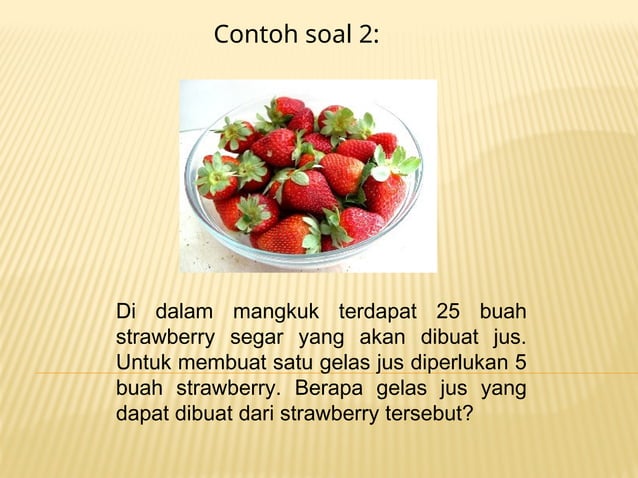 Contoh soal 2:

Di dalam mangkuk terdapat 25 buah strawberry segar yang akan dibuat jus. Untuk membuat satu gelas jus diperlukan 5 buah strawberry. Berapa gelas jus yang dapat dibuat dari strawberry tersebut?